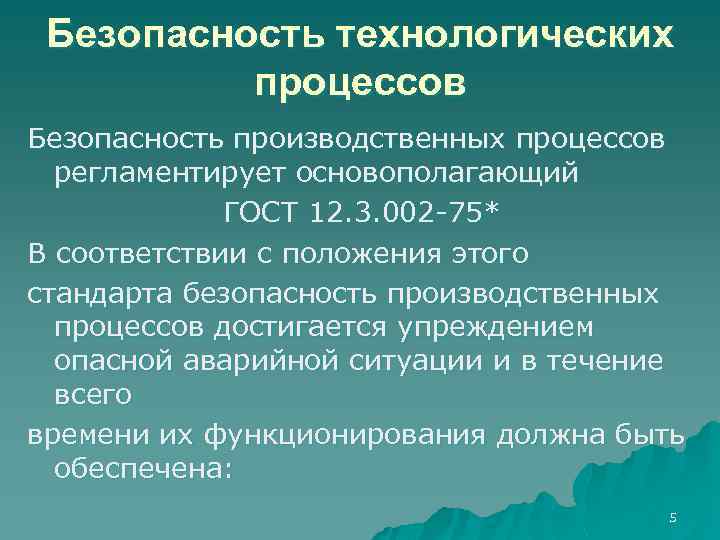 Безопасность технологических процессов

Безопасность производственных процессов регламентирует основополагающий

ГОСТ 12.3.002-75*

В соответствии с положения этого

стандарта безопасность производственных процессов достигается упреждением опасной аварийной ситуации и в течение всего

времени их функционирования должна быть обеспечена:

5